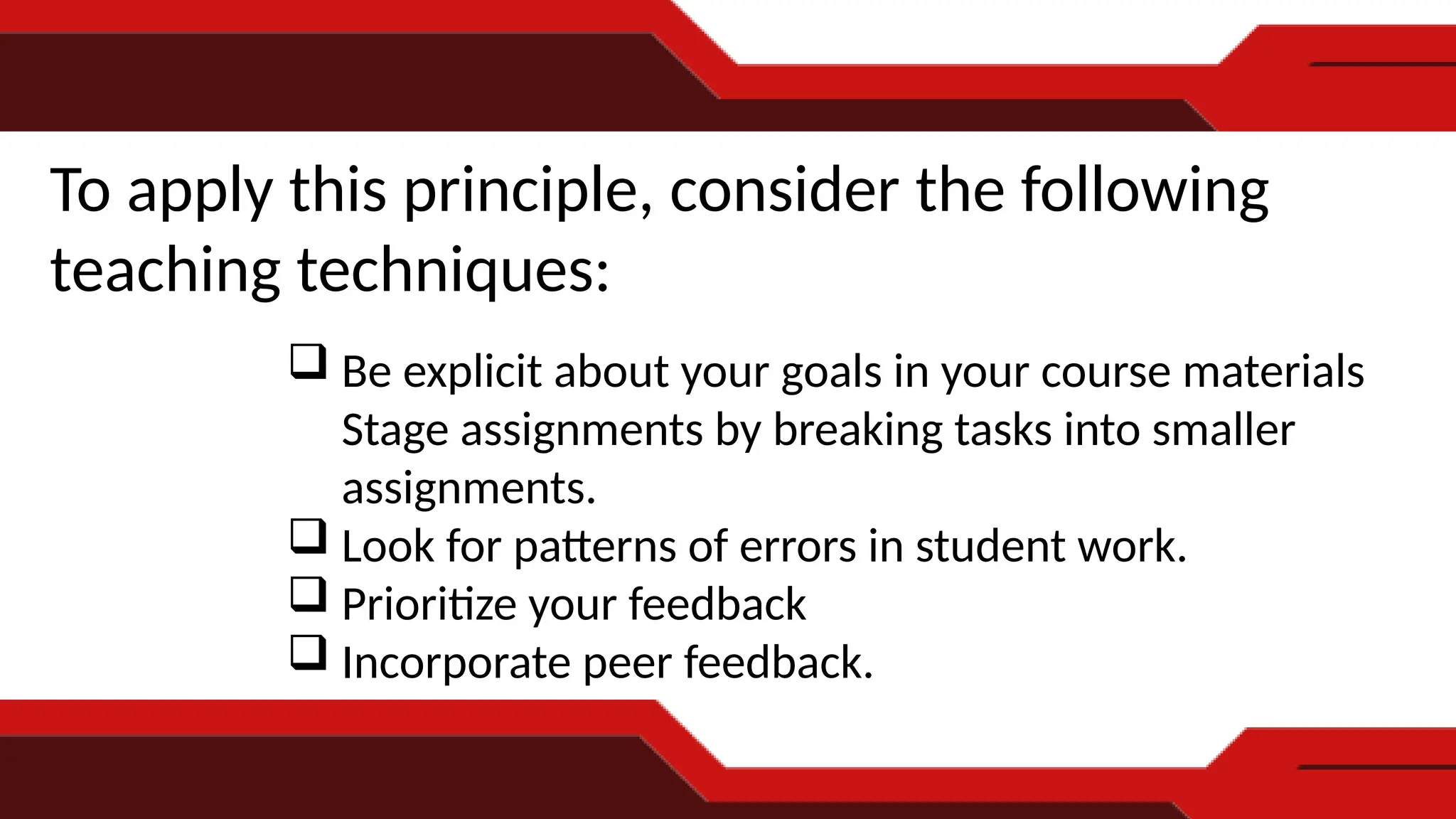 To apply this principle, consider the following teaching techniques:

❑ Be explicit about your goals in your course materials Stage assignments by breaking tasks into smaller assignments.
❑ Look for patterns of errors in student work.
❑ Prioritize your feedback
❑ Incorporate peer feedback.